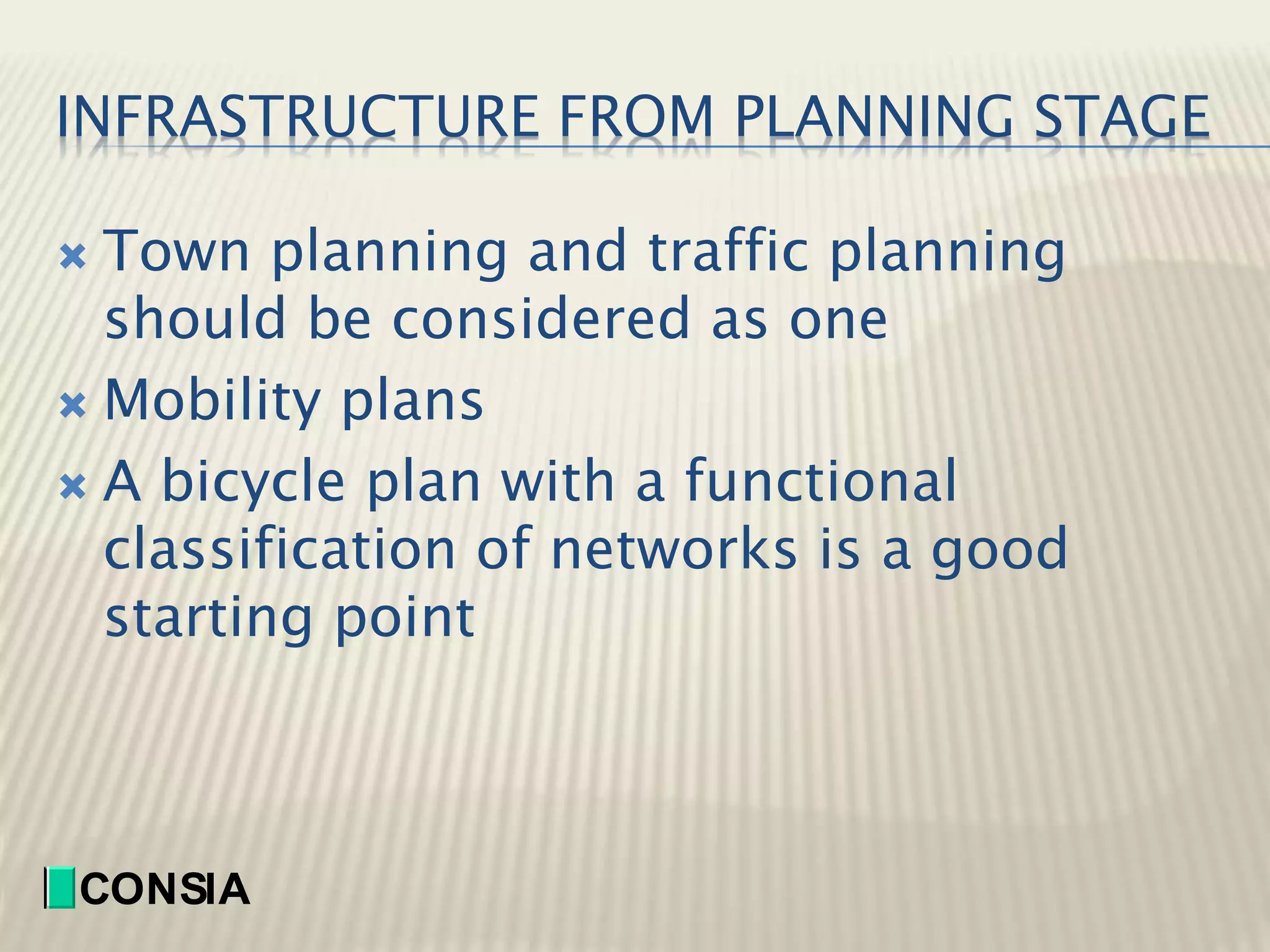 INFRASTRUCTURE FROM PLANNING STAGE

Town planning and traffic planning should be considered as one

Mobility plans

A bicycle plan with a functional classification of networks is a good starting point

CONSIA